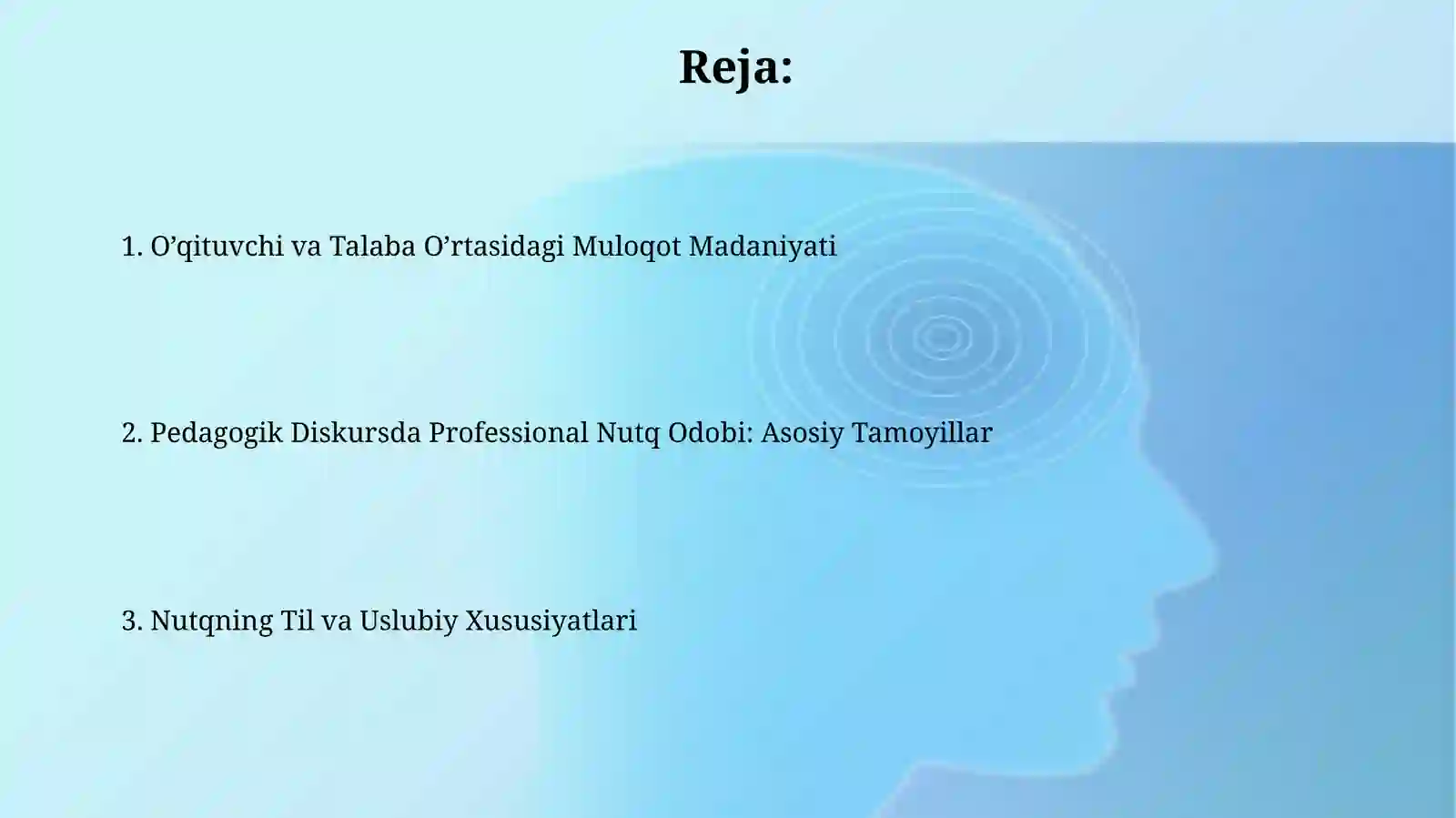 Reja:

1. O’qituvchi va Talaba O’rtasidagi Muloqot Madaniyati

2. Pedagogik Diskursda Professional Nutq Odobi: Asosiy Tamoyillar

3. Nutqning Til va Uslubiy Xususiyatlari